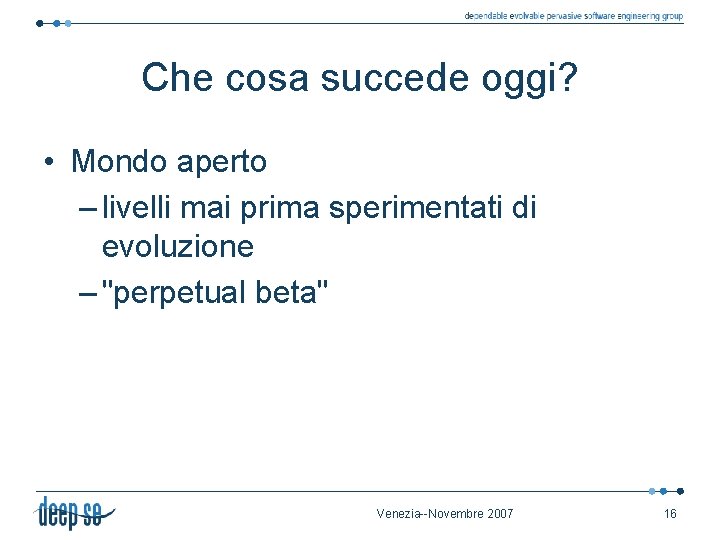 dependable evolvable pervasive software engineering group

Che cosa succede oggi?

• Mondo aperto
– livelli mai prima sperimentati di evoluzione
– "perpetual beta"

deep se

Venezia--Novembre 2007

16